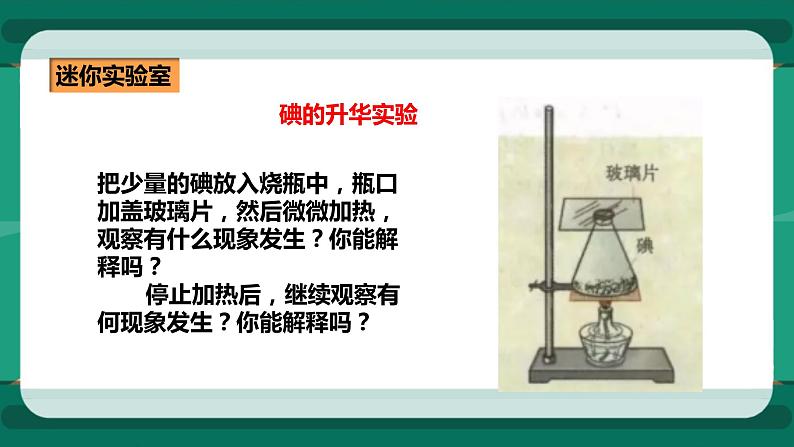 迷你实验室

碘的升华实验

把少量的碘放入烧瓶中，瓶口加盖玻璃片，然后微微加热，观察有什么现象发生？你能解释吗？

停止加热后，继续观察有何现象发生？你能解释吗？

玻璃片

碘